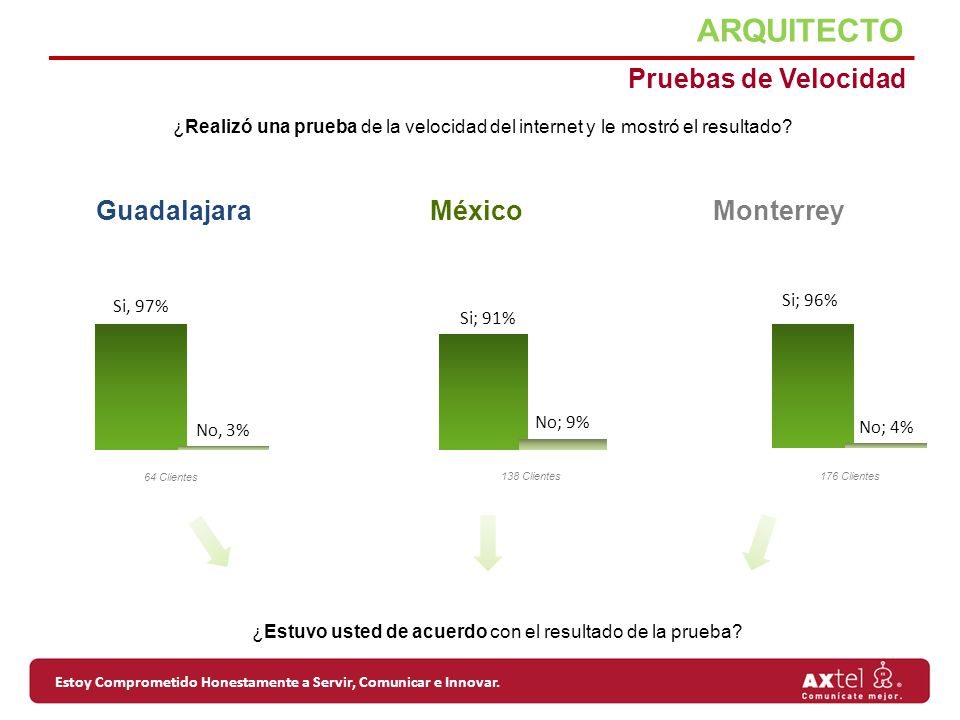 ARQUITECTO

Pruebas de Velocidad

¿Realizó una prueba de la velocidad del internet y le mostró el resultado?

Guadalajara

Si, 97%

No, 3%

64 Clientes

México

Si; 91%

No; 9%

138 Clientes

Monterrey

Si; 96%

No; 4%

176 Clientes

¿Estuvo usted de acuerdo con el resultado de la prueba?

Estoy Comprometido Honestamente a Servir, Comunicar e Innovar.

AXtel
Comunícate mejor.